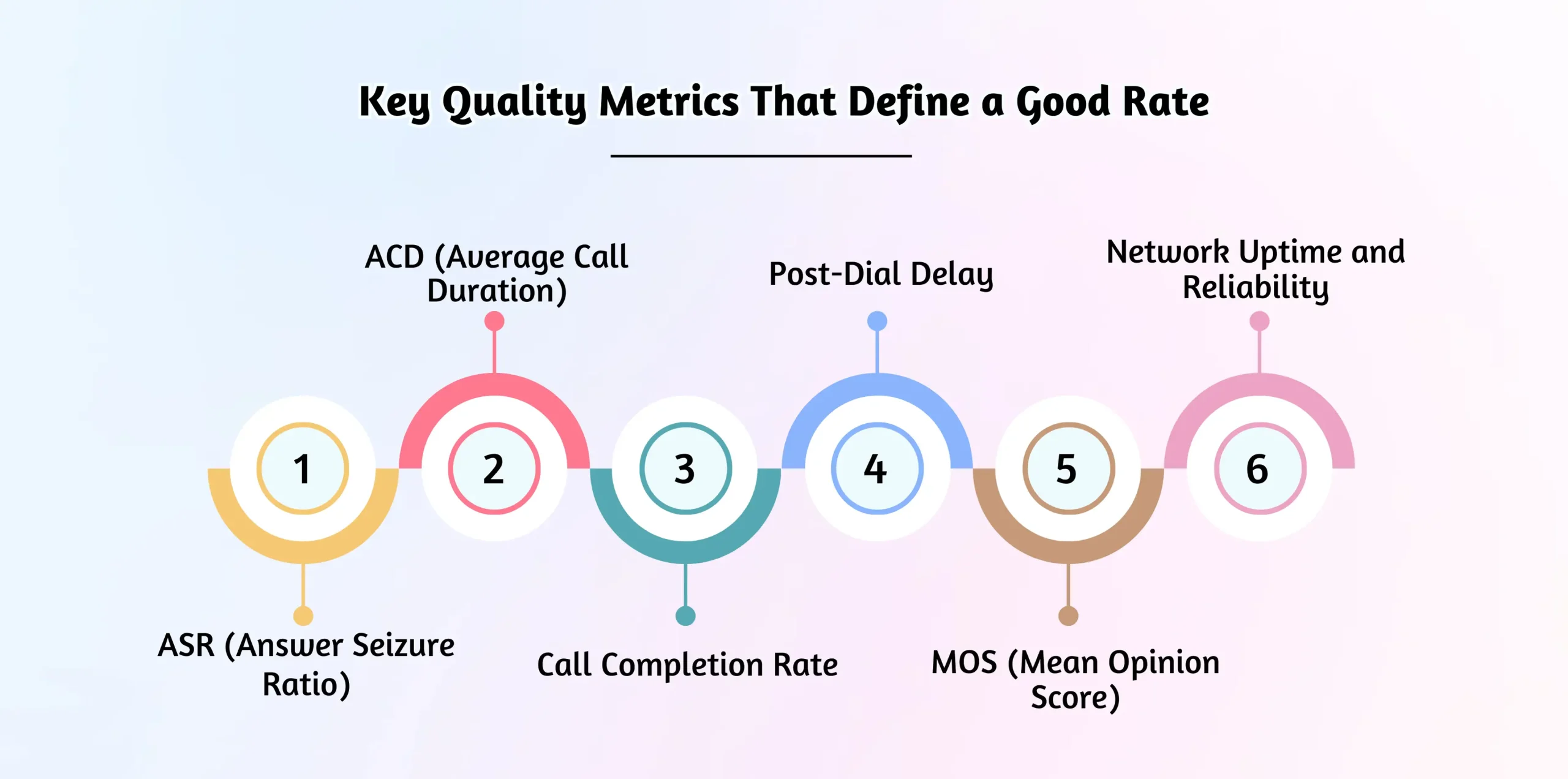 Key Quality Metrics That Define a Good Rate

1
ASR (Answer Seizure Ratio)

2
ACD (Average Call Duration)

3
Call Completion Rate

4
Post-Dial Delay

5
MOS (Mean Opinion Score)

6
Network Uptime and Reliability